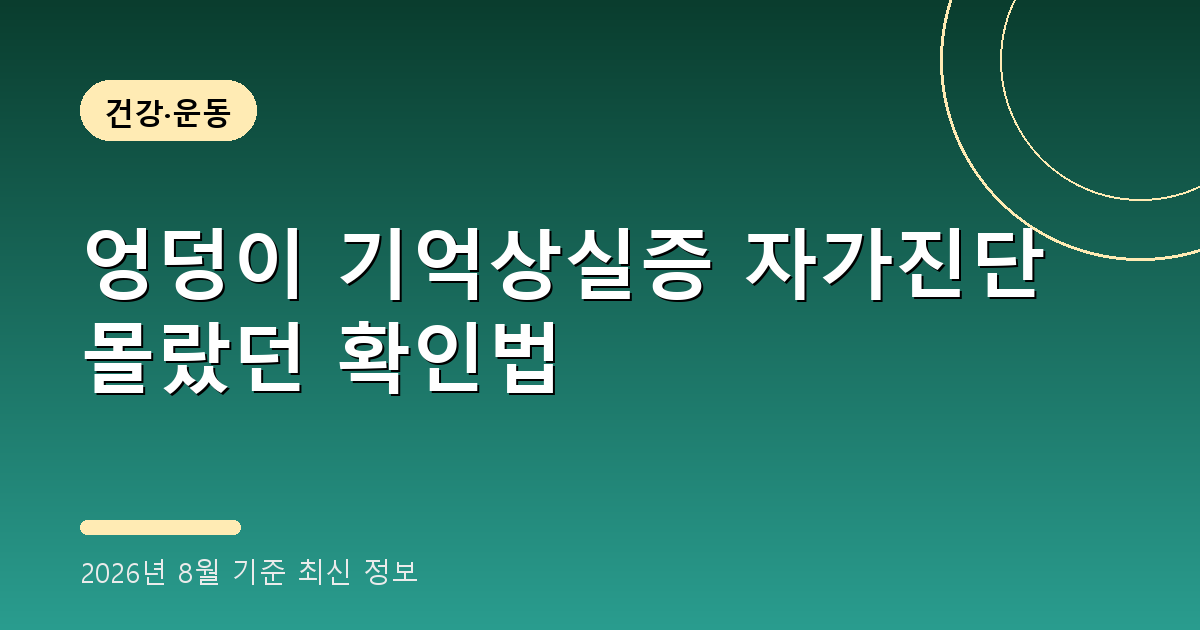 건강·운동

엉덩이 기억상실증 자가진단 몰랐던 확인법

2026년 8월 기준 최신 정보